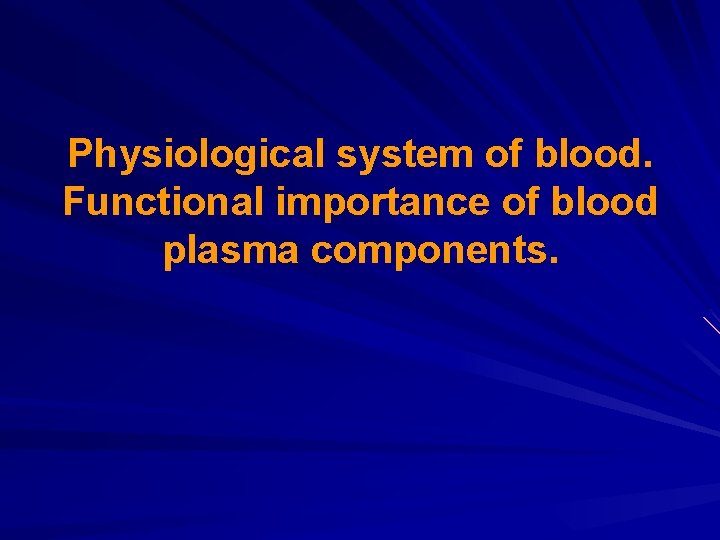 Physiological system of blood. Functional importance of blood plasma components.